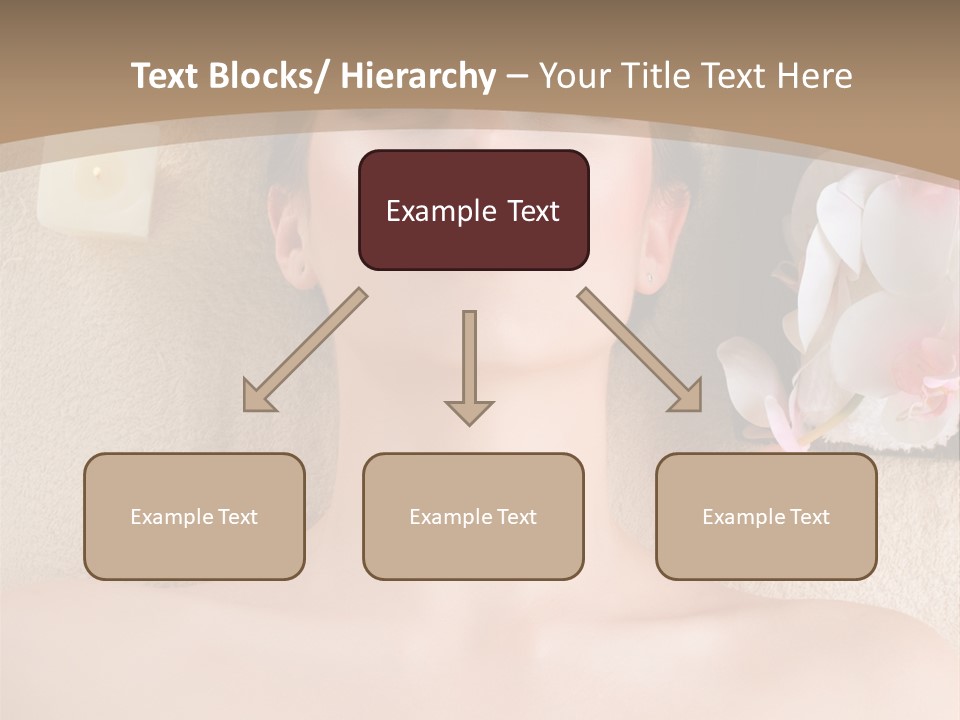 Text Blocks/ Hierarchy – Your Title Text Here

Example Text

Example Text

Example Text

Example Text